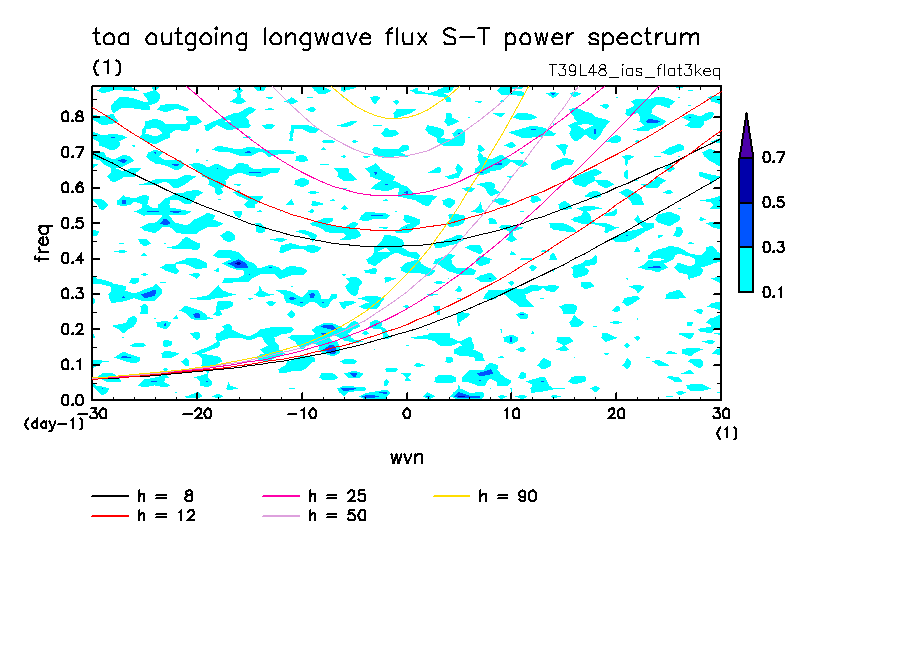 toa outgoing longwave flux S-T power spectrum

(1)

T39L48_ias_flat3keq

freq

0.8
0.7
0.6
0.5
0.4
0.3
0.2
0.1
0.0

(day-1)

-30 -20 -10 0 10 20 30

(1)

wvn

0.7
0.5
0.3
0.1

h = 8
h = 12
h = 25
h = 50
h = 90